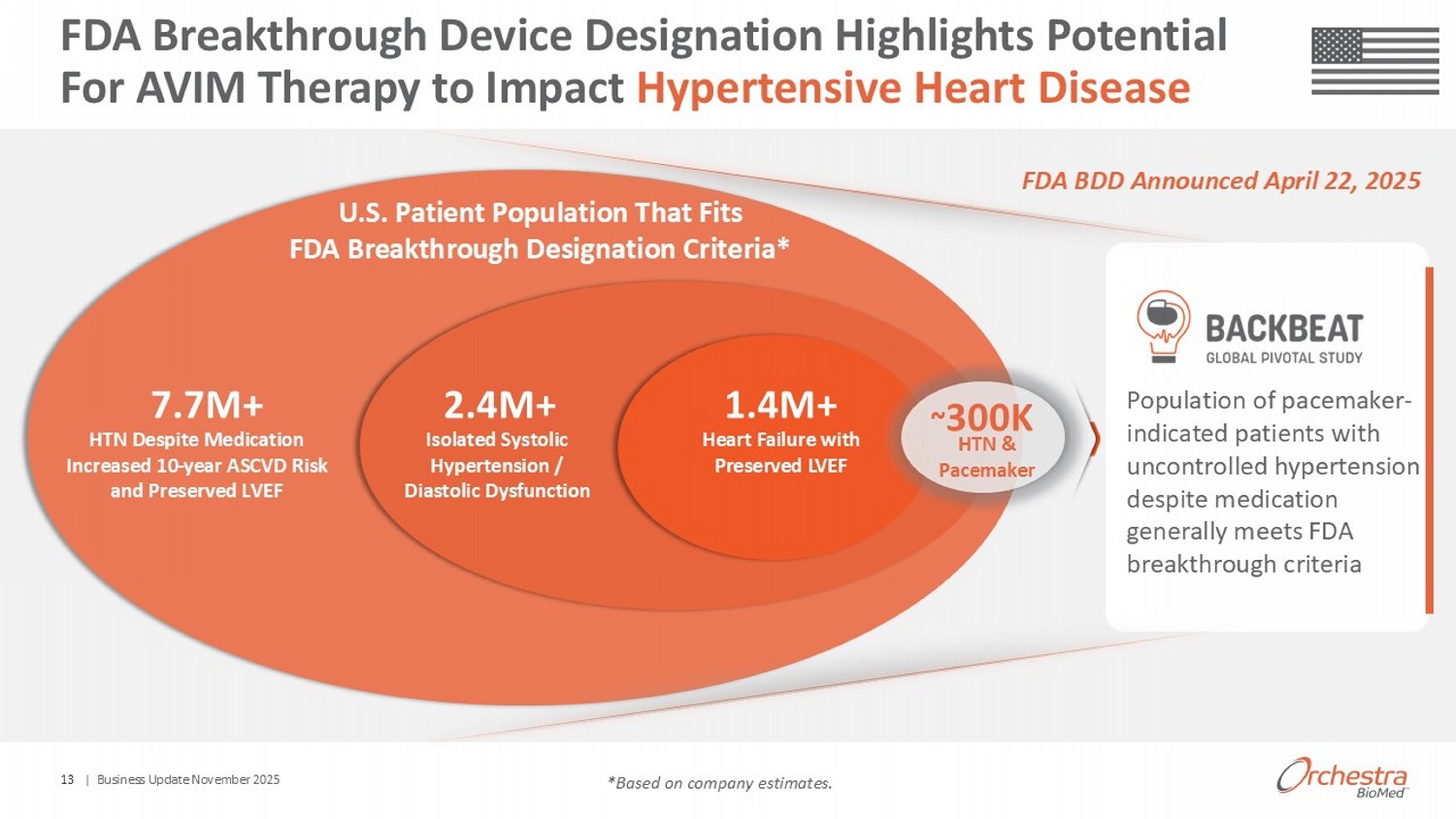 FDA Breakthrough Device Designation Highlights Potential For AVIM Therapy to Impact Hypertensive Heart Disease

FDA BDD Announced April 22, 2025

U.S. Patient Population That Fits FDA Breakthrough Designation Criteria*

7.7M+
HTN Despite Medication Increased 10-year ASCVD Risk and Preserved LVEF

2.4M+
Isolated Systolic Hypertension / Diastolic Dysfunction

1.4M+
Heart Failure with Preserved LVEF

~300K
HTN & Pacemaker

BACKBEAT
GLOBAL PIVOTAL STUDY

Population of pacemaker-indicated patients with uncontrolled hypertension despite medication generally meets FDA breakthrough criteria

13 | Business Update November 2025

*Based on company estimates.

Orchestra BioMed